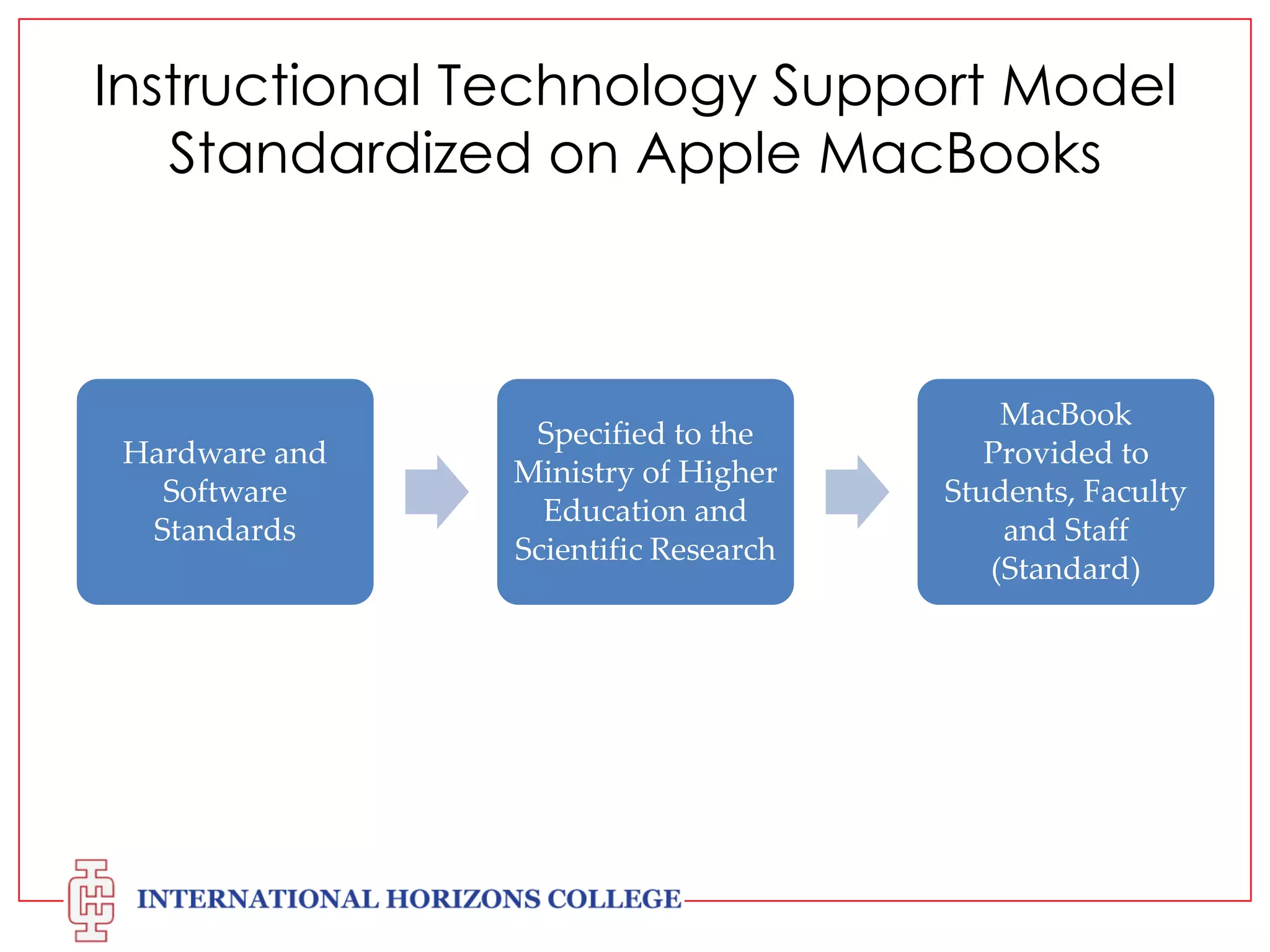 Instructional Technology Support Model Standardized on Apple MacBooks

Hardware and Software Standards

Specified to the Ministry of Higher Education and Scientific Research

MacBook Provided to Students, Faculty and Staff (Standard)

INTERNATIONAL HORIZONS COLLEGE